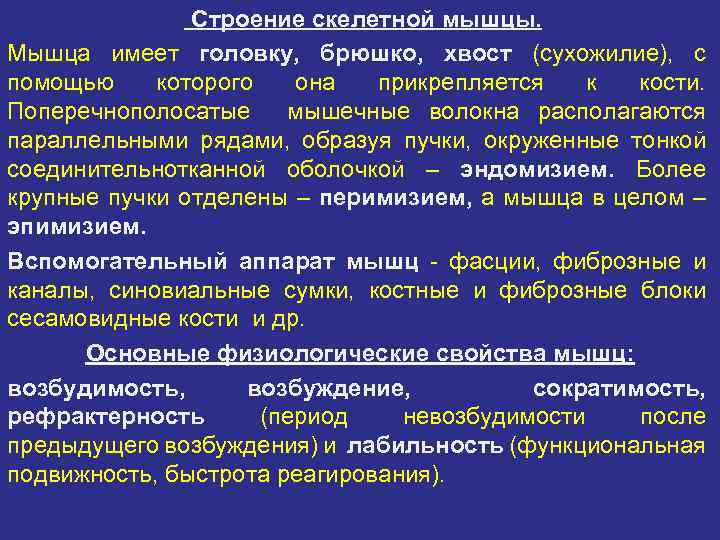 Строение скелетной мышцы.

Мышца имеет головку, брюшко, хвост (сухожилие), с помощью которого она прикрепляется к кости. Поперечнополосатые мышечные волокна располагаются параллельными рядами, образуя пучки, окруженные тонкой соединительнотканной оболочкой – эндомизием. Более крупные пучки отделены – перимизием, а мышца в целом – эпимизием.

Вспомогательный аппарат мышц - фасции, фиброзные и каналы, синовиальные сумки, костные и фиброзные блоки сесамовидные кости и др.

Основные физиологические свойства мышц:

возбудимость, возбуждение, сократимость, рефрактерность (период невозбудимости после предыдущего возбуждения) и лабильность (функциональная подвижность, быстрота реагирования).